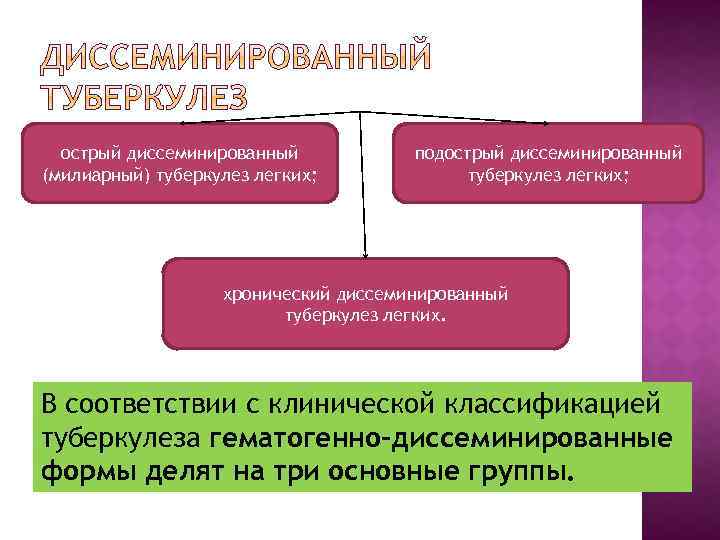 ДИССЕМИНИРОВАННЫЙ ТУБЕРКУЛЕЗ

острый диссеминированный (милиарный) туберкулез легких;

подострый диссеминированный туберкулез легких;

хронический диссеминированный туберкулез легких.

В соответствии с клинической классификацией туберкулеза гематогенно-диссеминированные формы делят на три основные группы.